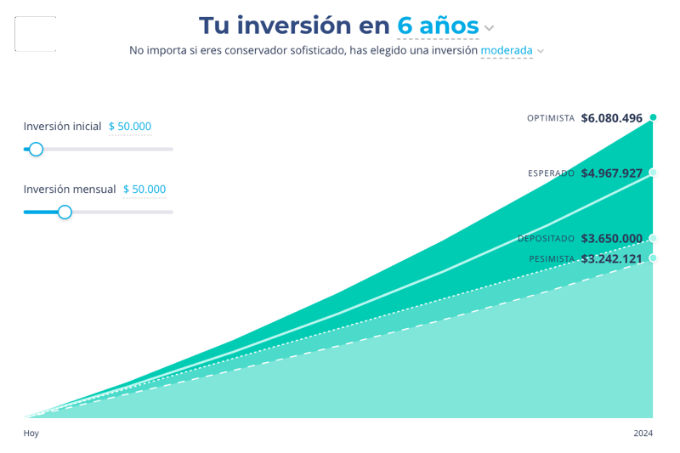 Tu inversión en 6 años

No importa si eres conservador sofisticado, has elegido una inversión moderada

Inversión inicial $ 50.000

Inversión mensual $ 50.000

OPTIMISTA $6.080.496

ESPERADO $4.967.927

DEPOSITADO $3.650.000

PESIMISTA $3.242.121

Hoy

2024